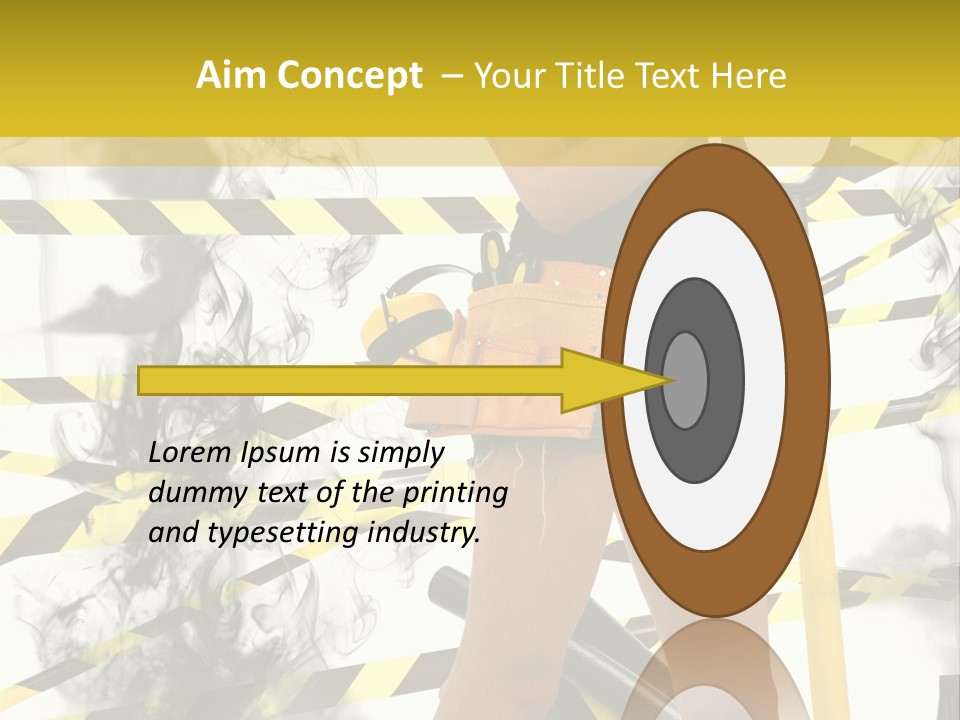 Aim Concept – Your Title Text Here

Lorem Ipsum is simply dummy text of the printing and typesetting industry.